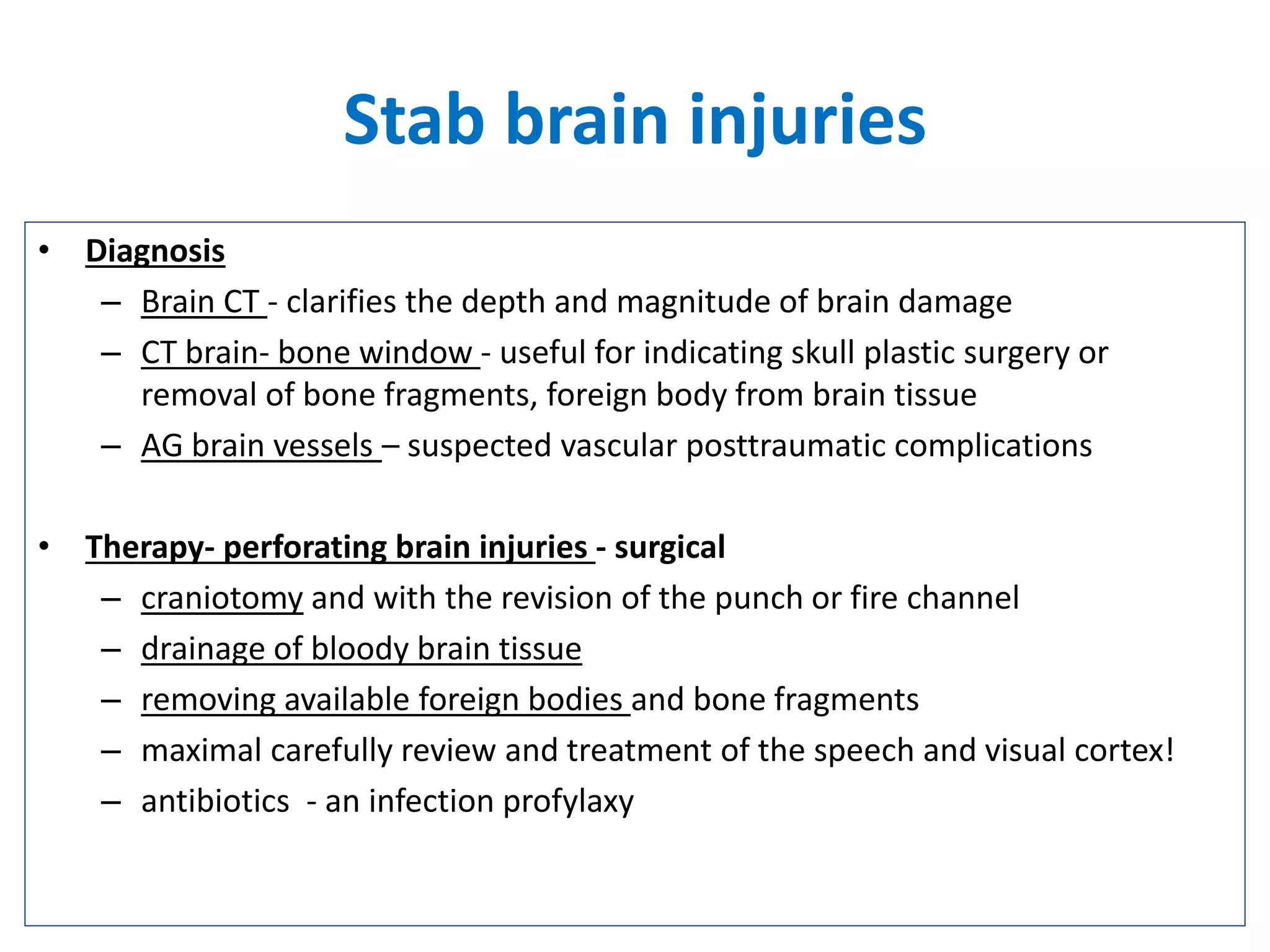 Stab brain injuries

• Diagnosis
– Brain CT - clarifies the depth and magnitude of brain damage
– CT brain- bone window - useful for indicating skull plastic surgery or removal of bone fragments, foreign body from brain tissue
– AG brain vessels – suspected vascular posttraumatic complications

• Therapy- perforating brain injuries - surgical
– craniotomy and with the revision of the punch or fire channel
– drainage of bloody brain tissue
– removing available foreign bodies and bone fragments
– maximal carefully review and treatment of the speech and visual cortex!
– antibiotics - an infection profylaxy